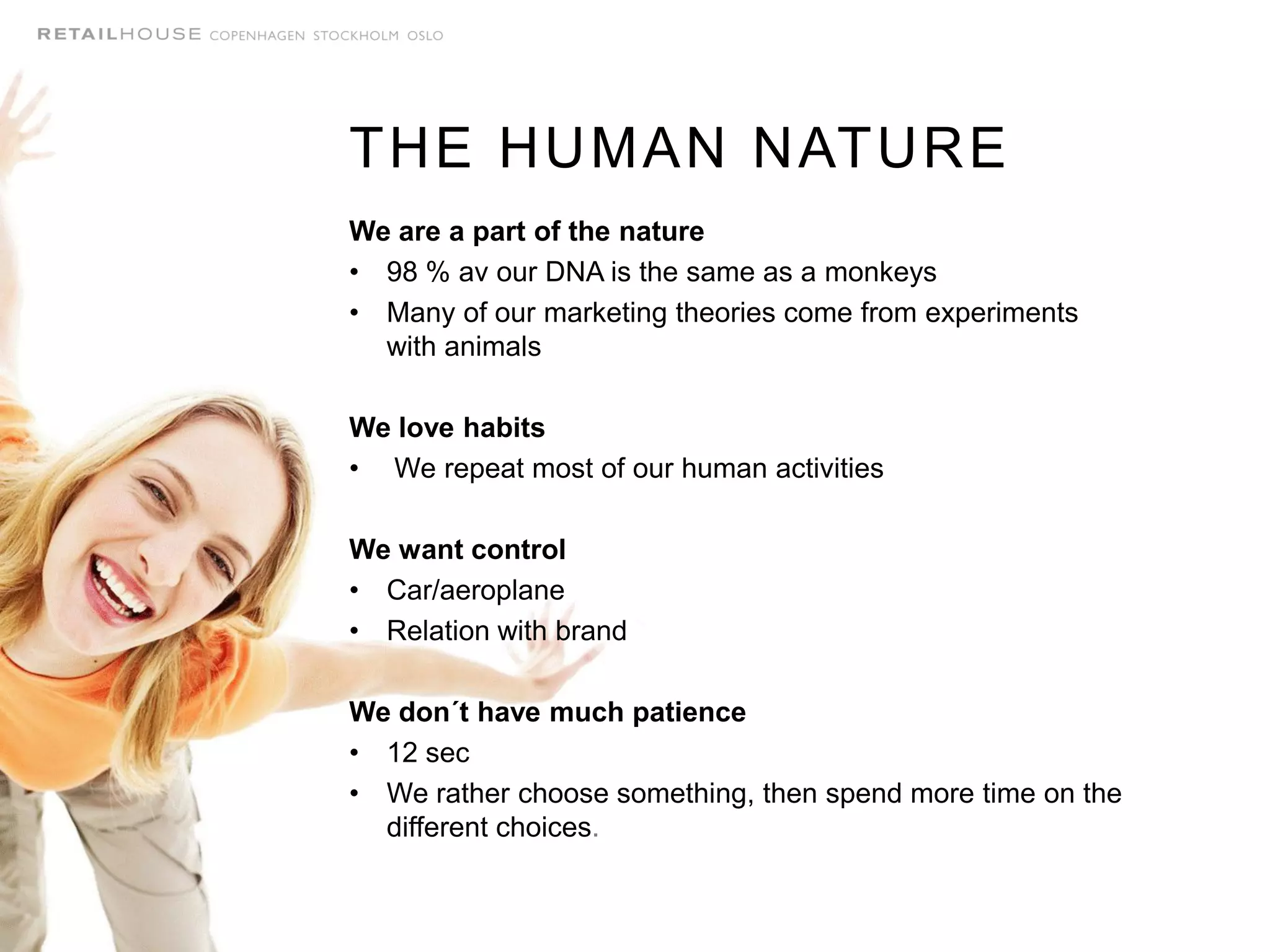 RETAILHOUSE COPENHAGEN STOCKHOLM OSLO

THE HUMAN NATURE

We are a part of the nature
• 98 % av our DNA is the same as a monkeys
• Many of our marketing theories come from experiments with animals

We love habits
• We repeat most of our human activities

We want control
• Car/aeroplane
• Relation with brand

We don´t have much patience
• 12 sec
• We rather choose something, then spend more time on the different choices.